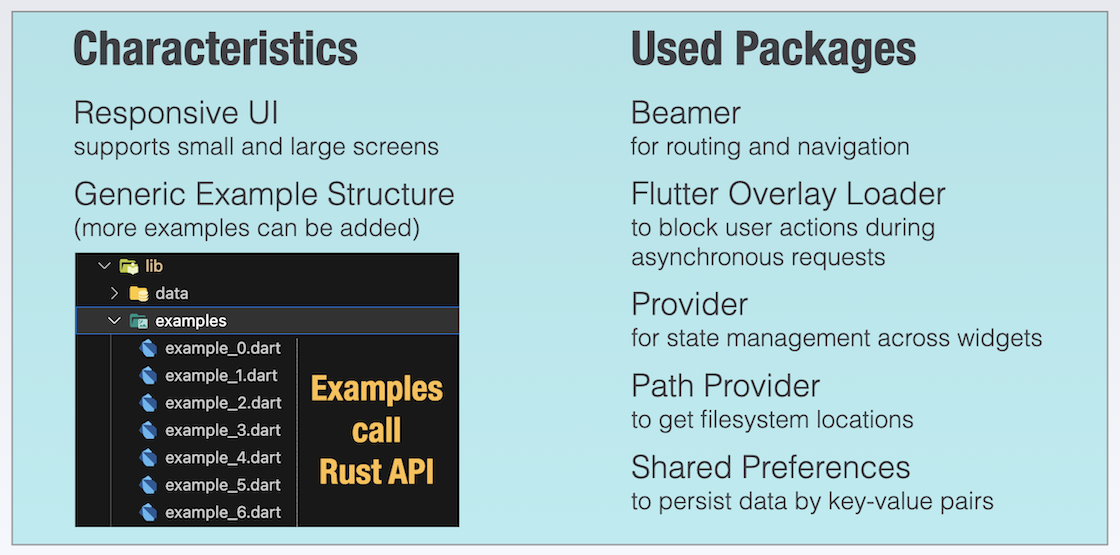 Characteristics

Responsive UI
supports small and large screens

Generic Example Structure
(more examples can be added)

lib
data
examples
example_0.dart
example_1.dart
example_2.dart
example_3.dart
example_4.dart
example_5.dart
example_6.dart

Examples call Rust API

Used Packages

Beamer
for routing and navigation

Flutter Overlay Loader
to block user actions during asynchronous requests

Provider
for state management across widgets

Path Provider
to get filesystem locations

Shared Preferences
to persist data by key-value pairs